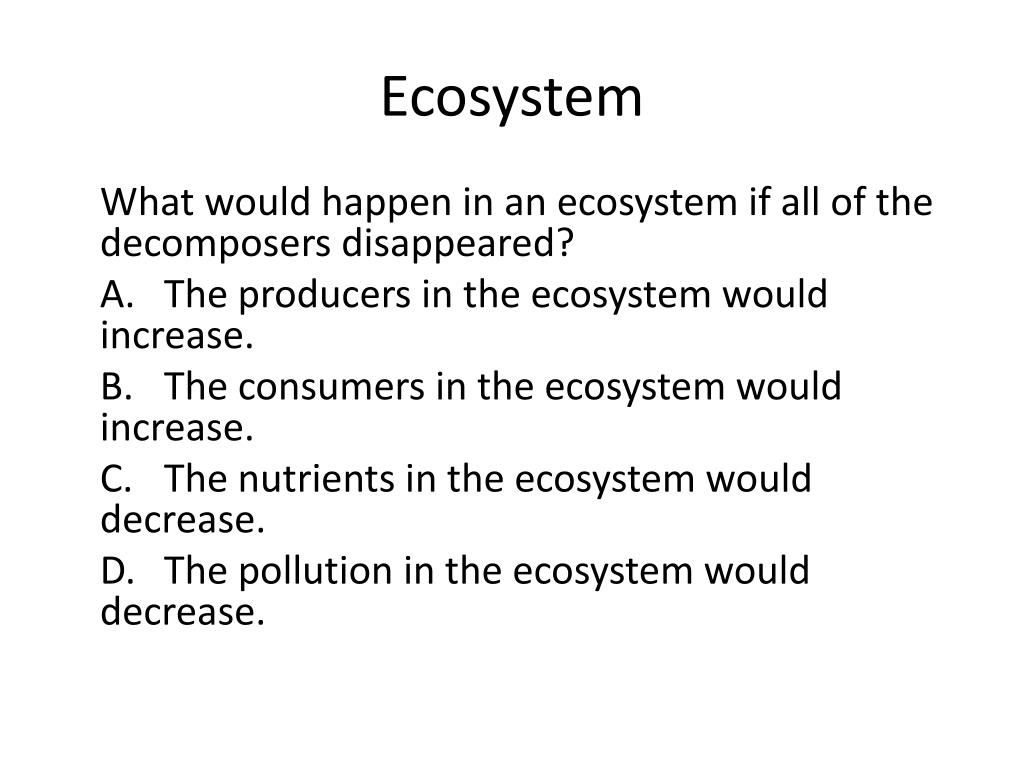 Ecosystem

What would happen in an ecosystem if all of the decomposers disappeared?

A. The producers in the ecosystem would increase.

B. The consumers in the ecosystem would increase.

C. The nutrients in the ecosystem would decrease.

D. The pollution in the ecosystem would decrease.